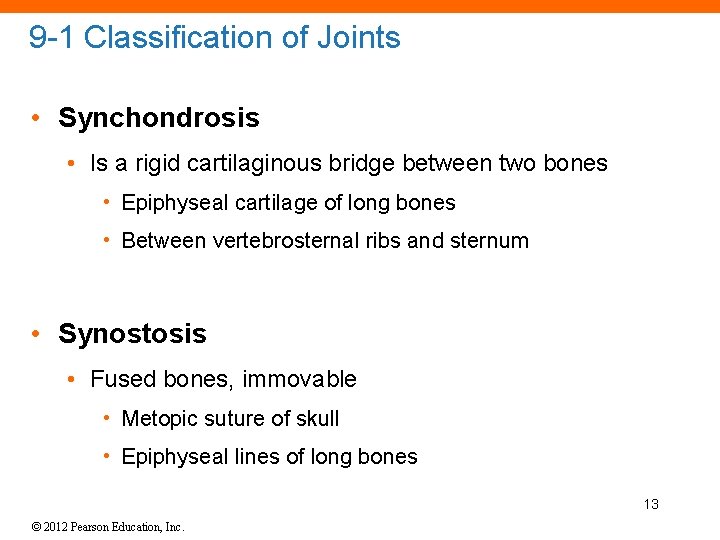 9-1 Classification of Joints

• Synchondrosis
 • Is a rigid cartilaginous bridge between two bones
 • Epiphyseal cartilage of long bones
 • Between vertebrosternal ribs and sternum

• Synostosis
 • Fused bones, immovable
 • Metopic suture of skull
 • Epiphyseal lines of long bones

13

© 2012 Pearson Education, Inc.